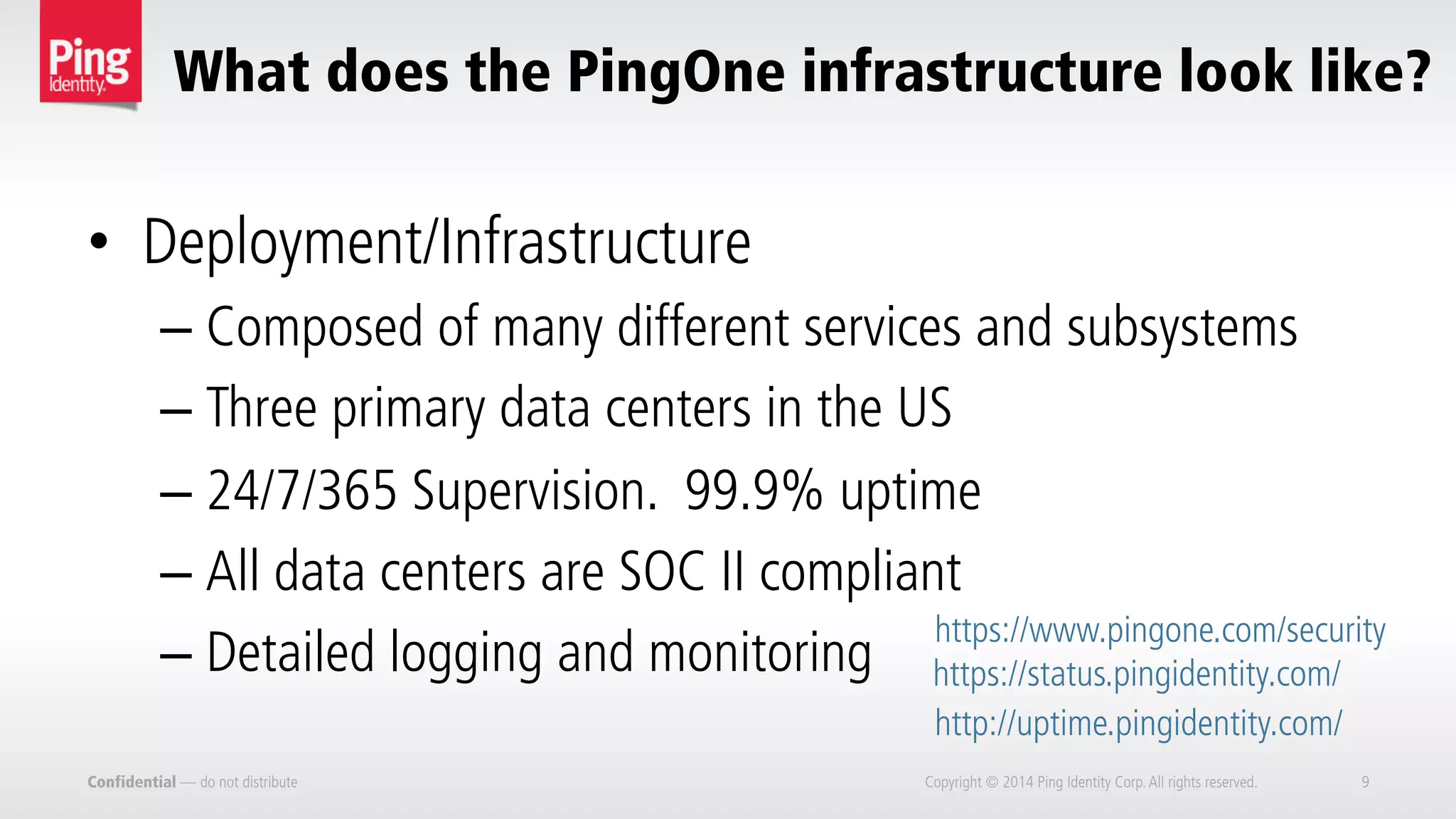 Ping Identity.

What does the PingOne infrastructure look like?

• Deployment/Infrastructure
– Composed of many different services and subsystems
– Three primary data centers in the US
– 24/7/365 Supervision. 99.9% uptime
– All data centers are SOC II compliant
– Detailed logging and monitoring

https://www.pingone.com/security
https://status.pingidentity.com/
http://uptime.pingidentity.com/

Confidential — do not distribute

Copyright © 2014 Ping Identity Corp. All rights reserved.

9